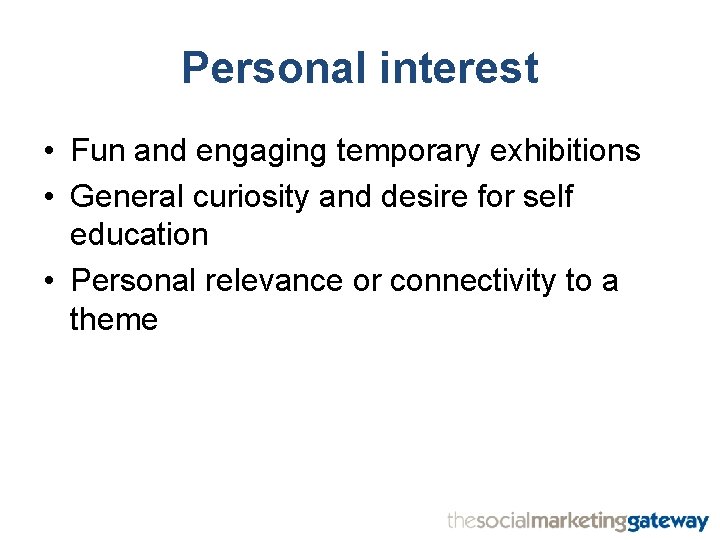 Personal interest

• Fun and engaging temporary exhibitions
• General curiosity and desire for self education
• Personal relevance or connectivity to a theme

thesocialmarketinggateway